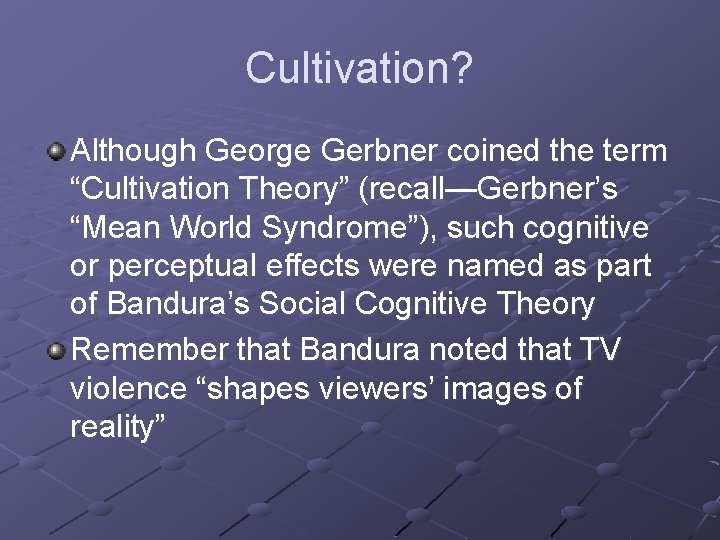 Cultivation?

Although George Gerbner coined the term “Cultivation Theory” (recall—Gerbner’s “Mean World Syndrome”), such cognitive or perceptual effects were named as part of Bandura’s Social Cognitive Theory

Remember that Bandura noted that TV violence “shapes viewers’ images of reality”